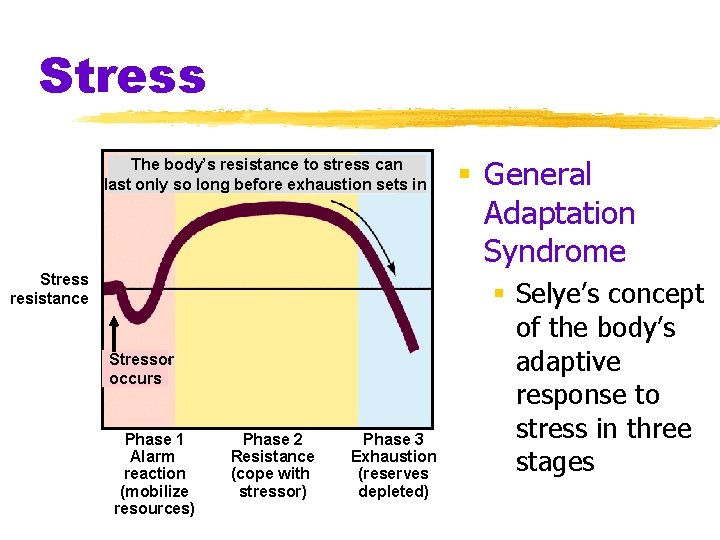 Stress

The body's resistance to stress can last only so long before exhaustion sets in

Stress resistance

Stressor occurs

Phase 1 Alarm reaction (mobilize resources)

Phase 2 Resistance (cope with stressor)

Phase 3 Exhaustion (reserves depleted)

General Adaptation Syndrome

Selye's concept of the body's adaptive response to stress in three stages